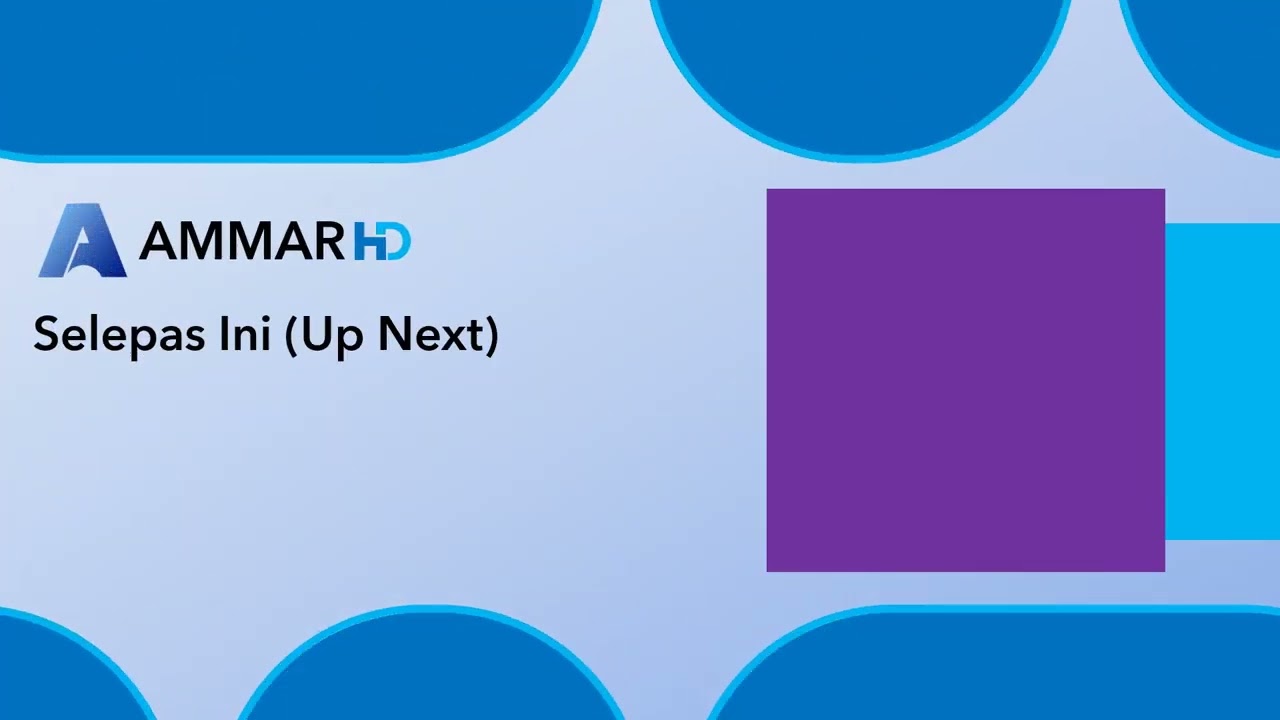 AMMAR HD

Selepas Ini (Up Next)